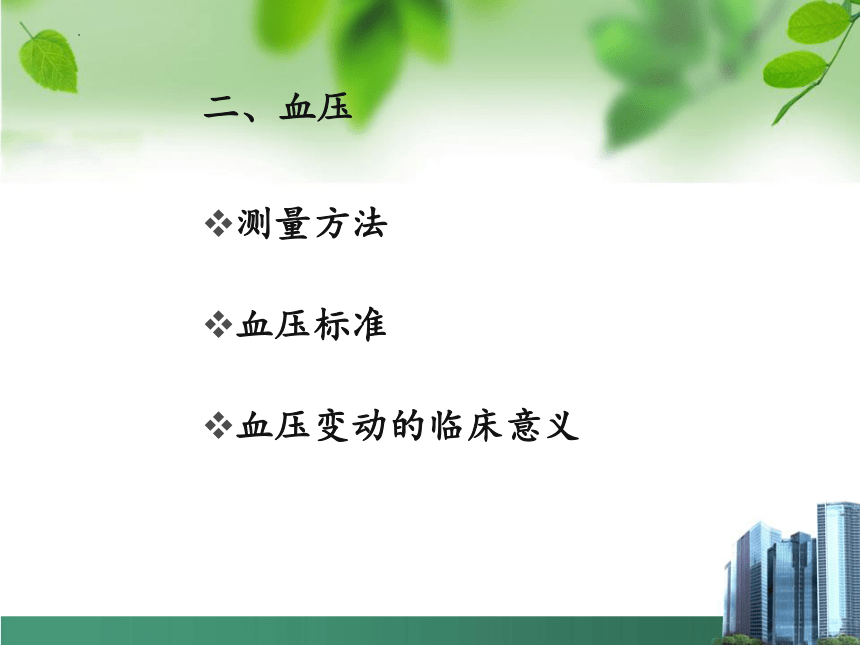 二、血压

❖测量方法

❖血压标准

❖血压变动的临床意义